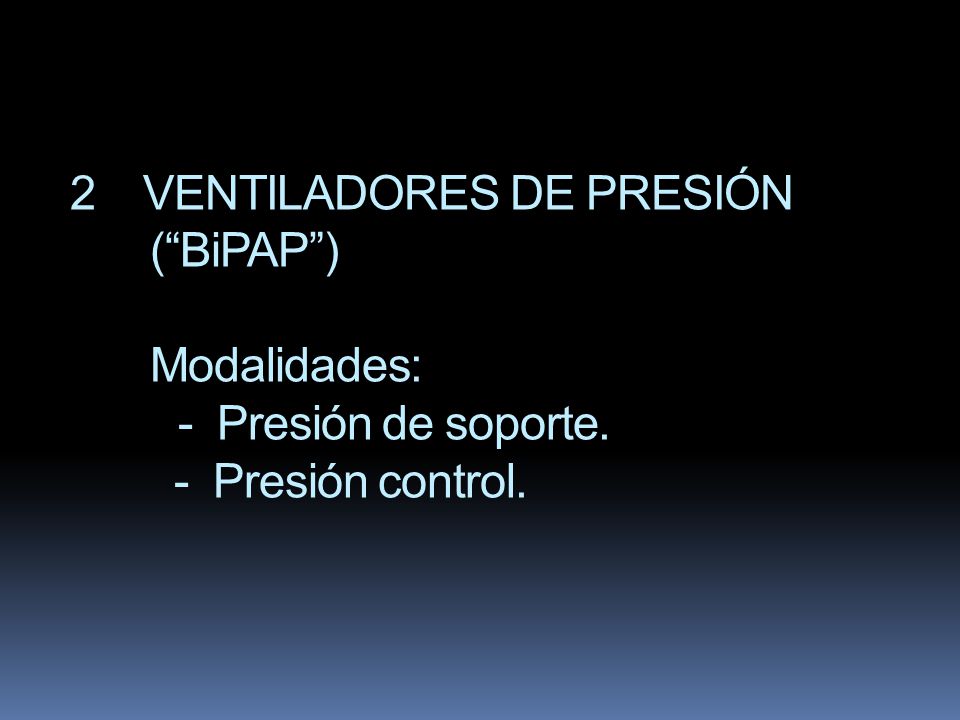 2 VENTILADORES DE PRESIÓN (“BiPAP”)

Modalidades:
- Presión de soporte.
- Presión control.